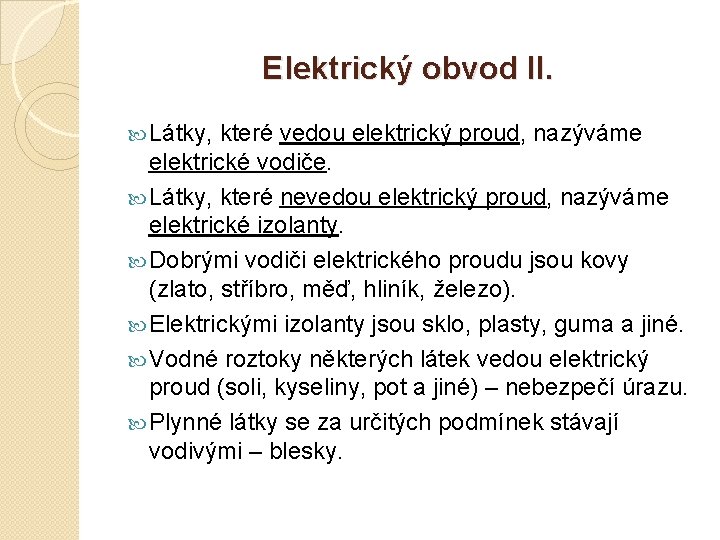 Elektrický obvod II.

Látky, které vedou elektrický proud, nazýváme elektrické vodiče.

Látky, které nevedou elektrický proud, nazýváme elektrické izolanty.

Dobrými vodiči elektrického proudu jsou kovy (zlato, stříbro, měď, hliník, železo).

Elektrickými izolanty jsou sklo, plasty, guma a jiné.

Vodné roztoky některých látek vedou elektrický proud (soli, kyseliny, pot a jiné) – nebezpečí úrazu.

Plynné látky se za určitých podmínek stávají vodivými – blesky.